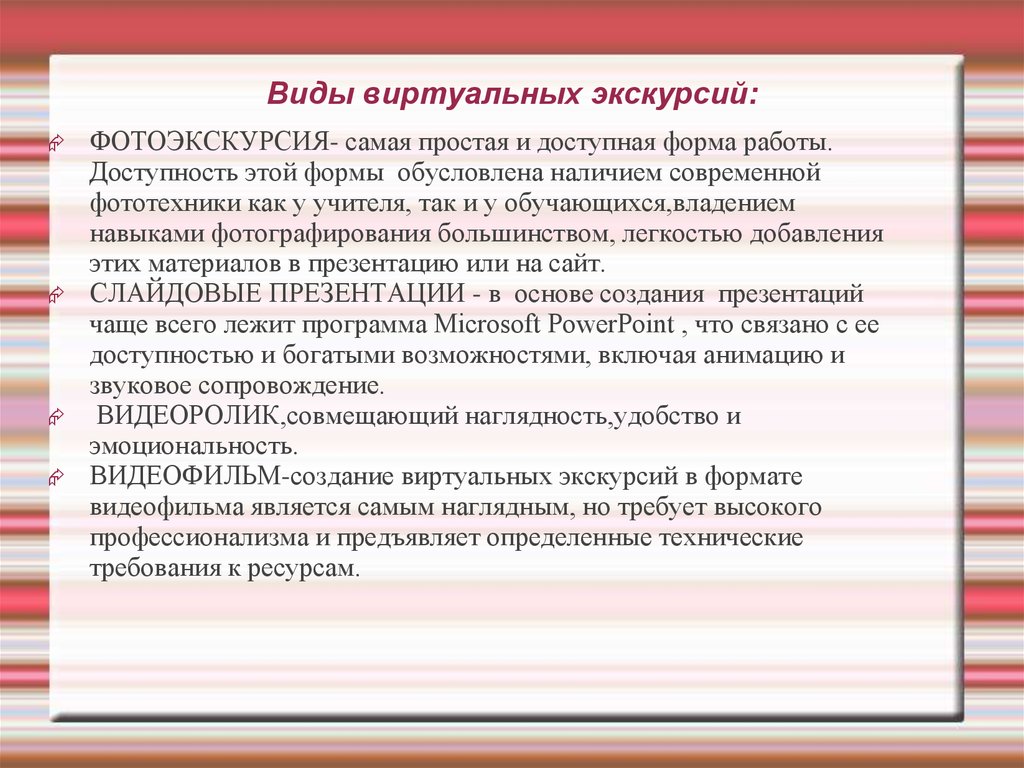 Виды виртуальных экскурсий:

ФОТОЭКСКУРСИЯ- самая простая и доступная форма работы. Доступность этой формы обусловлена наличием современной фототехники как у учителя, так и у обучающихся,владением навыками фотографирования большинством, легкостью добавления этих материалов в презентацию или на сайт.

СЛАЙДОВЫЕ ПРЕЗЕНТАЦИИ - в основе создания презентаций чаще всего лежит программа Microsoft PowerPoint , что связано с ее доступностью и богатыми возможностями, включая анимацию и звуковое сопровождение.

ВИДЕОРОЛИК,совмещающий наглядность,удобство и эмоциональность.

ВИДЕОФИЛЬМ-создание виртуальных экскурсий в формате видеофильма является самым наглядным, но требует высокого профессионализма и предъявляет определенные технические требования к ресурсам.